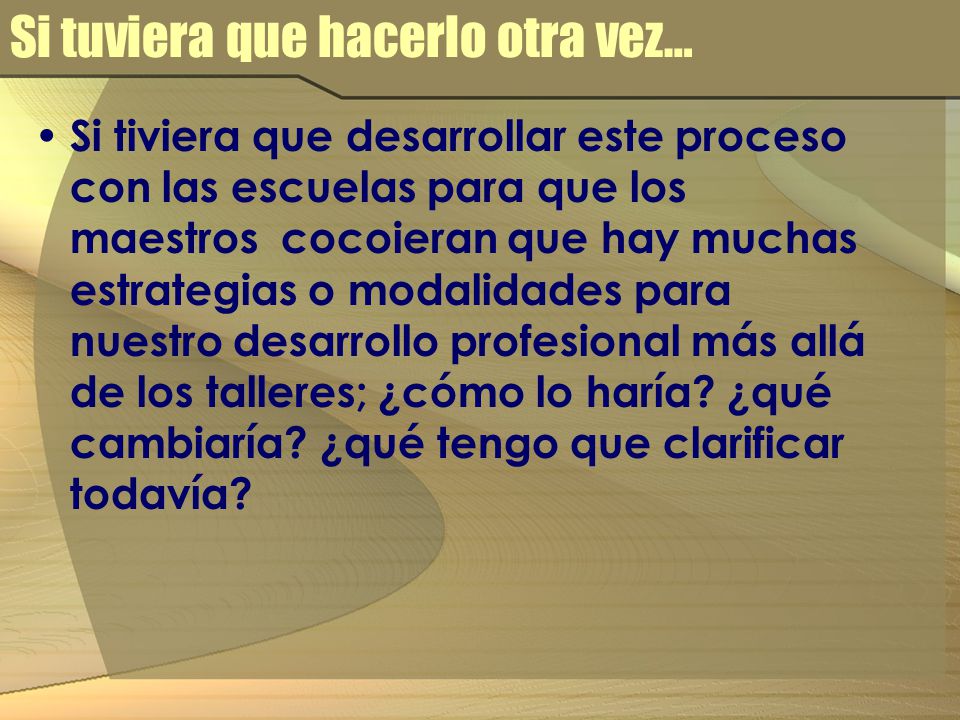 Si tuviera que hacerlo otra vez…

• Si tiviera que desarrollar este proceso con las escuelas para que los maestros cocoieran que hay muchas estrategias o modalidades para nuestro desarrollo profesional más allá de los talleres; ¿cómo lo haría? ¿qué cambiaría? ¿qué tengo que clarificar todavía?